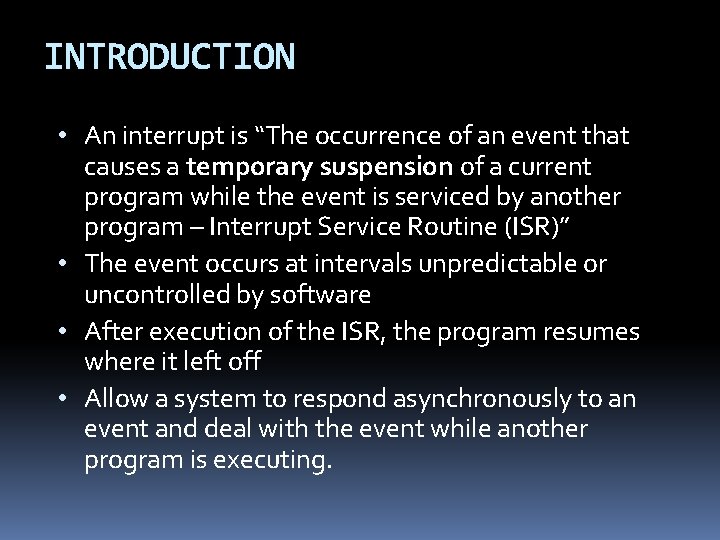 INTRODUCTION

• An interrupt is “The occurrence of an event that causes a temporary suspension of a current program while the event is serviced by another program – Interrupt Service Routine (ISR)”
• The event occurs at intervals unpredictable or uncontrolled by software
• After execution of the ISR, the program resumes where it left off
• Allow a system to respond asynchronously to an event and deal with the event while another program is executing.